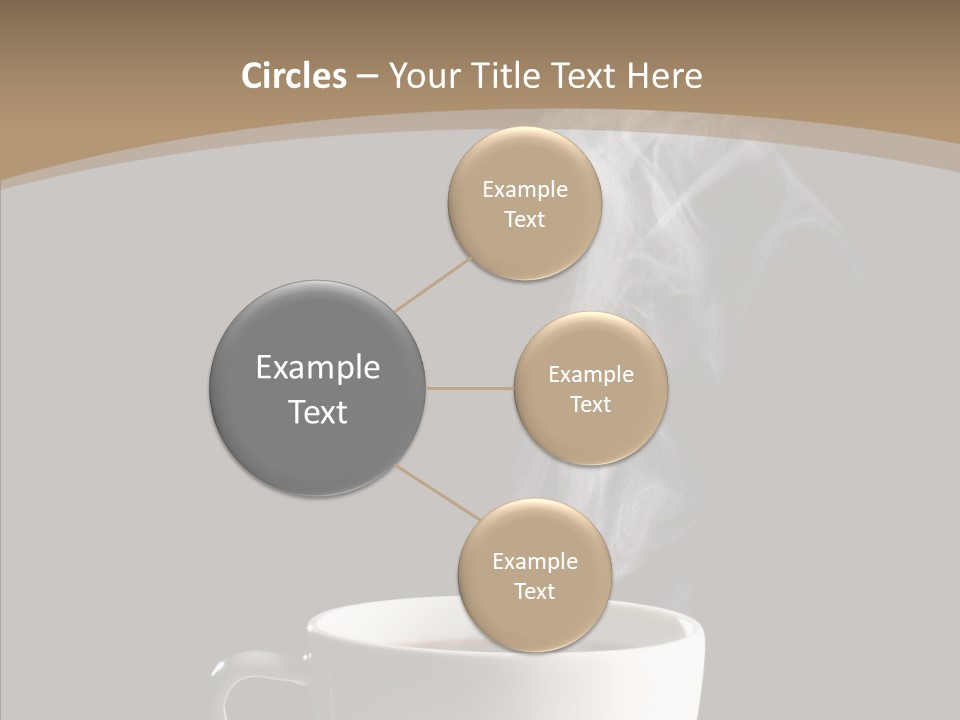 Circles – Your Title Text Here

Example Text

Example Text

Example Text

Example Text